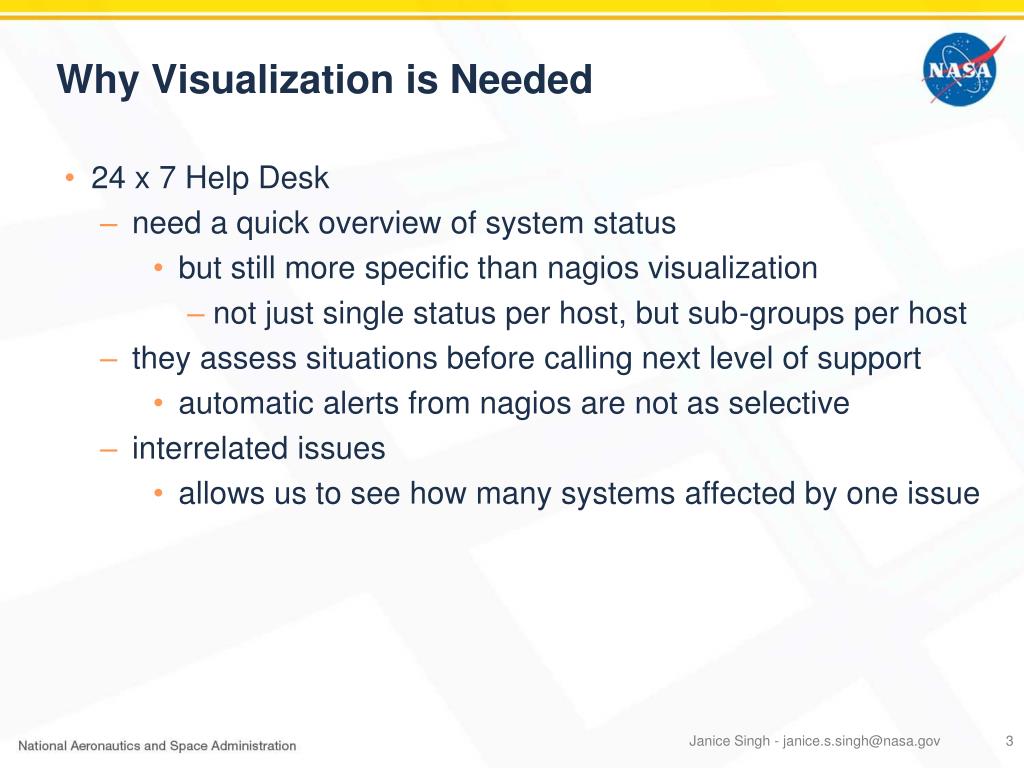 Why Visualization is Needed

NASA

• 24 x 7 Help Desk
– need a quick overview of system status
• but still more specific than nagios visualization
– not just single status per host, but sub-groups per host
– they assess situations before calling next level of support
• automatic alerts from nagios are not as selective
– interrelated issues
• allows us to see how many systems affected by one issue

National Aeronautics and Space Administration

Janice Singh - janice.s.singh@nasa.gov

3